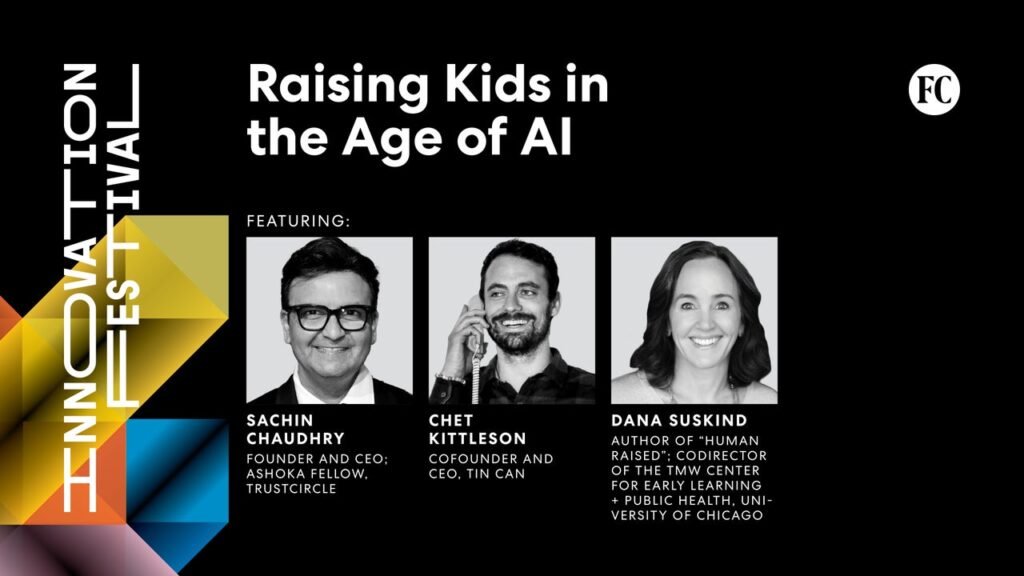 INNOVATION FESTIVAL

Raising Kids in the Age of AI

FC

FEATURING:

SACHIN CHAUDHRY
FOUNDER AND CEO; ASHOKA FELLOW, TRUSTCIRCLE

CHET KITTLESON
COFOUNDER AND CEO, TIN CAN

DANA SUSKIND
AUTHOR OF "HUMAN RAISED"; CODIRECTOR OF THE TMW CENTER FOR EARLY LEARNING + PUBLIC HEALTH, UNIVERSITY OF CHICAGO